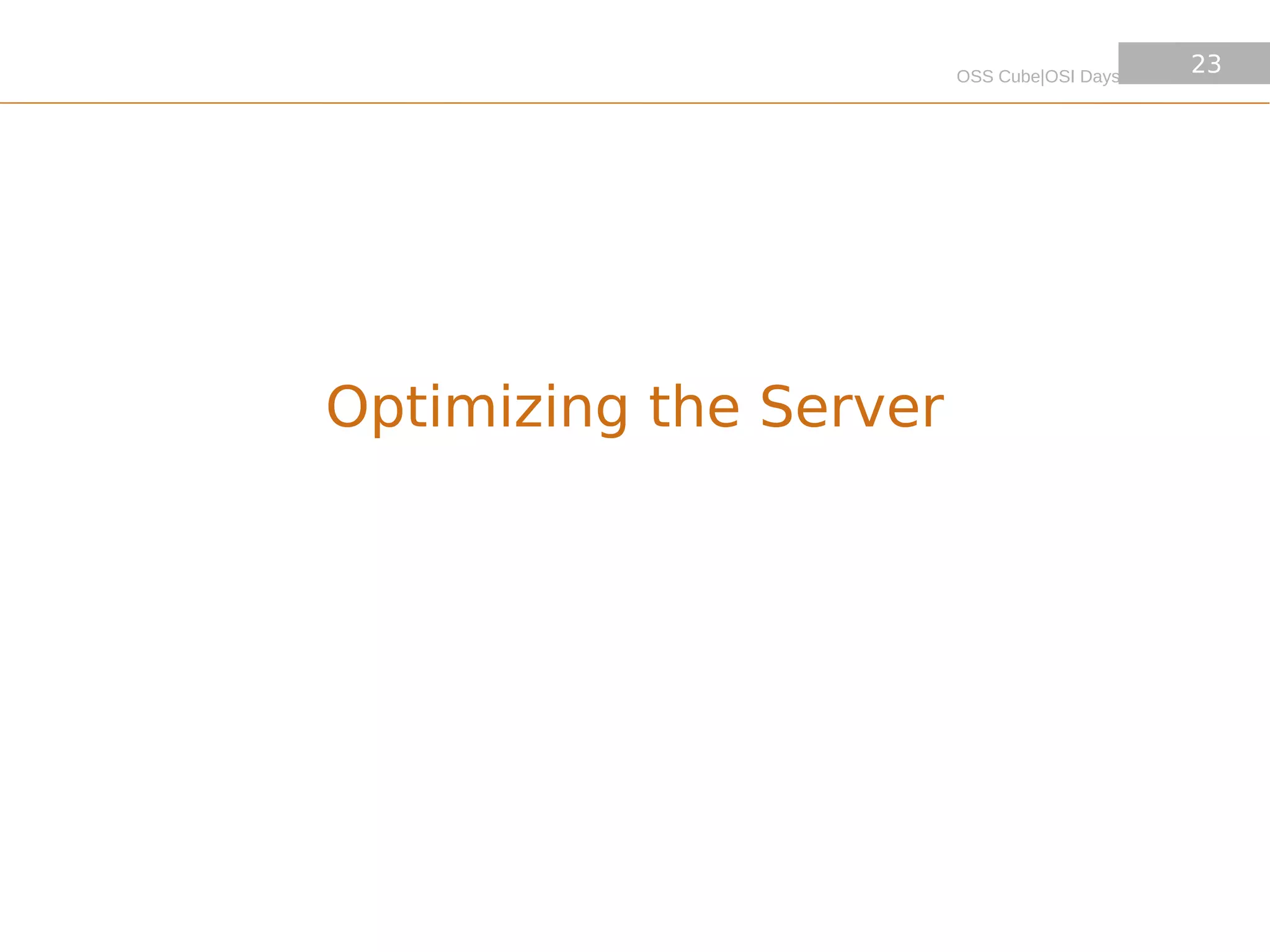 OSS Cube|OSI Days

23

Optimizing the Server